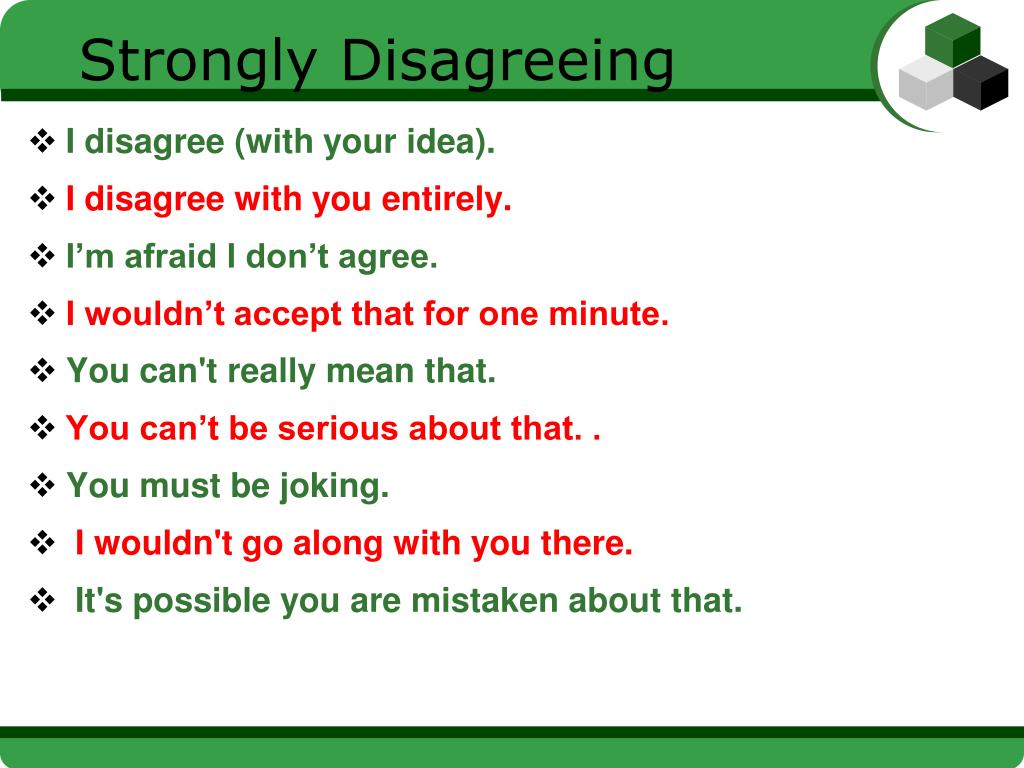 Strongly Disagreeing

❖ I disagree (with your idea).

❖ I disagree with you entirely.

❖ I’m afraid I don’t agree.

❖ I wouldn’t accept that for one minute.

❖ You can't really mean that.

❖ You can’t be serious about that. .

❖ You must be joking.

❖ I wouldn't go along with you there.

❖ It's possible you are mistaken about that.